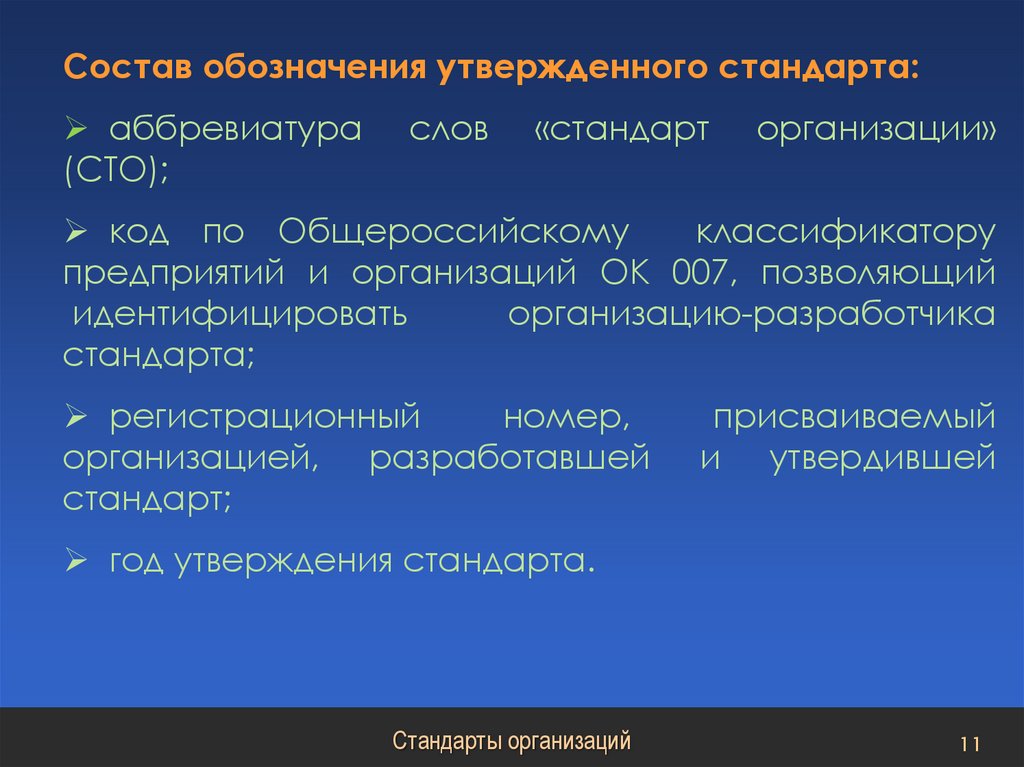 Состав обозначения утвержденного стандарта:

➢ аббревиатура слов «стандарт организации» (СТО);

➢ код по Общероссийскому классификатору предприятий и организаций ОК 007, позволяющий идентифицировать организацию-разработчика стандарта;

➢ регистрационный номер, присваиваемый организацией, разработавшей и утвердившей стандарт;

➢ год утверждения стандарта.

Стандарты организаций

11